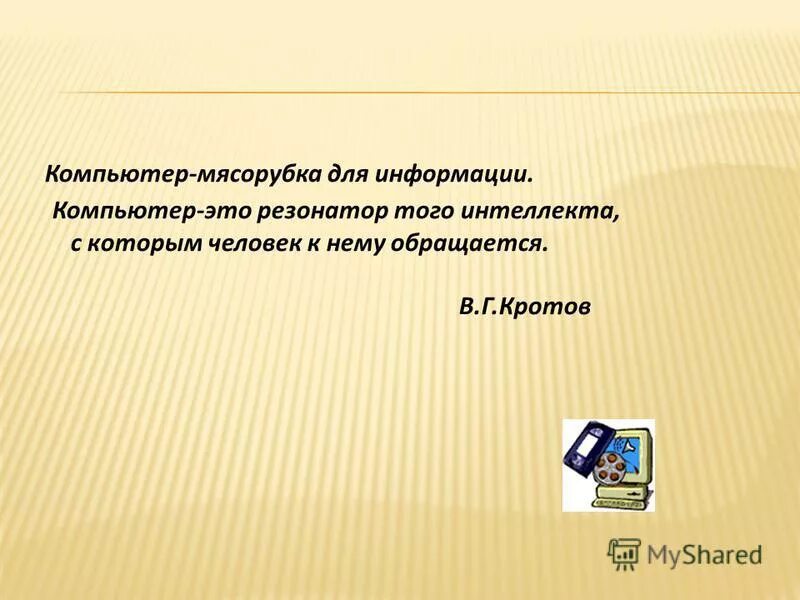 Компьютер-мясорубка для информации.
Компьютер-это резонатор того интеллекта, с которым человек к нему обращается.

В.Г.Кротов

MyShared